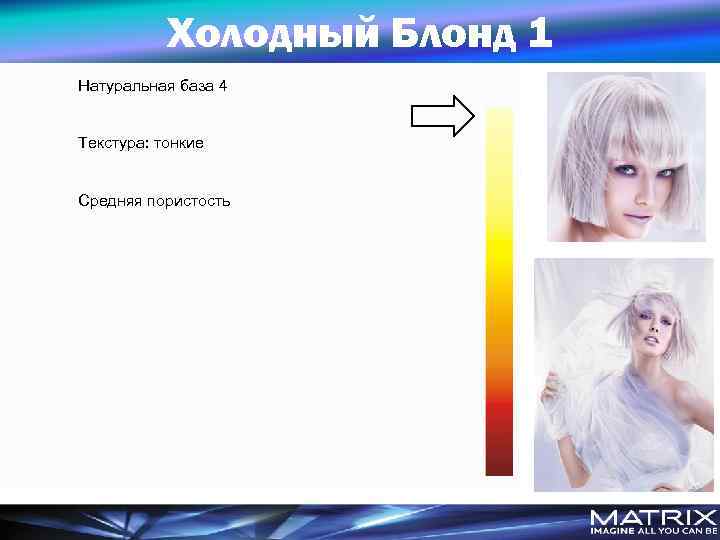 Холодный Блонд 1

Натуральная база 4

Текстура: тонкие

Средняя пористость

MATRIX
IMAGINE ALL YOU CAN BE